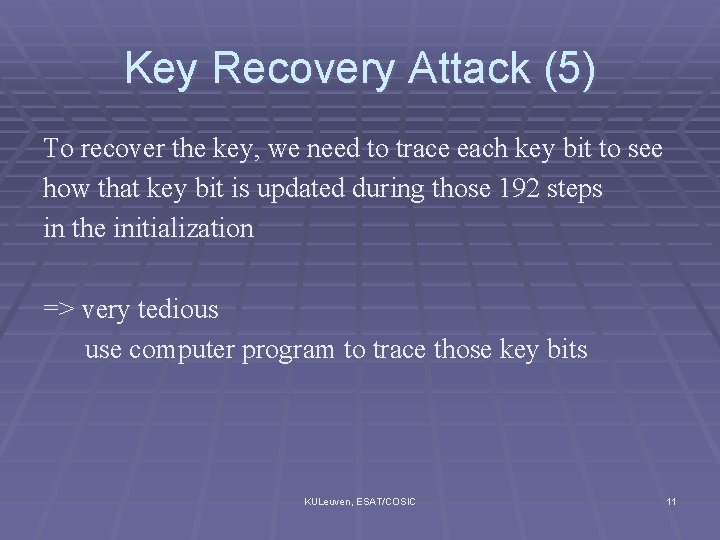 Key Recovery Attack (5)

To recover the key, we need to trace each key bit to see how that key bit is updated during those 192 steps in the initialization

=> very tedious
use computer program to trace those key bits

KULeuven, ESAT/COSIC

11